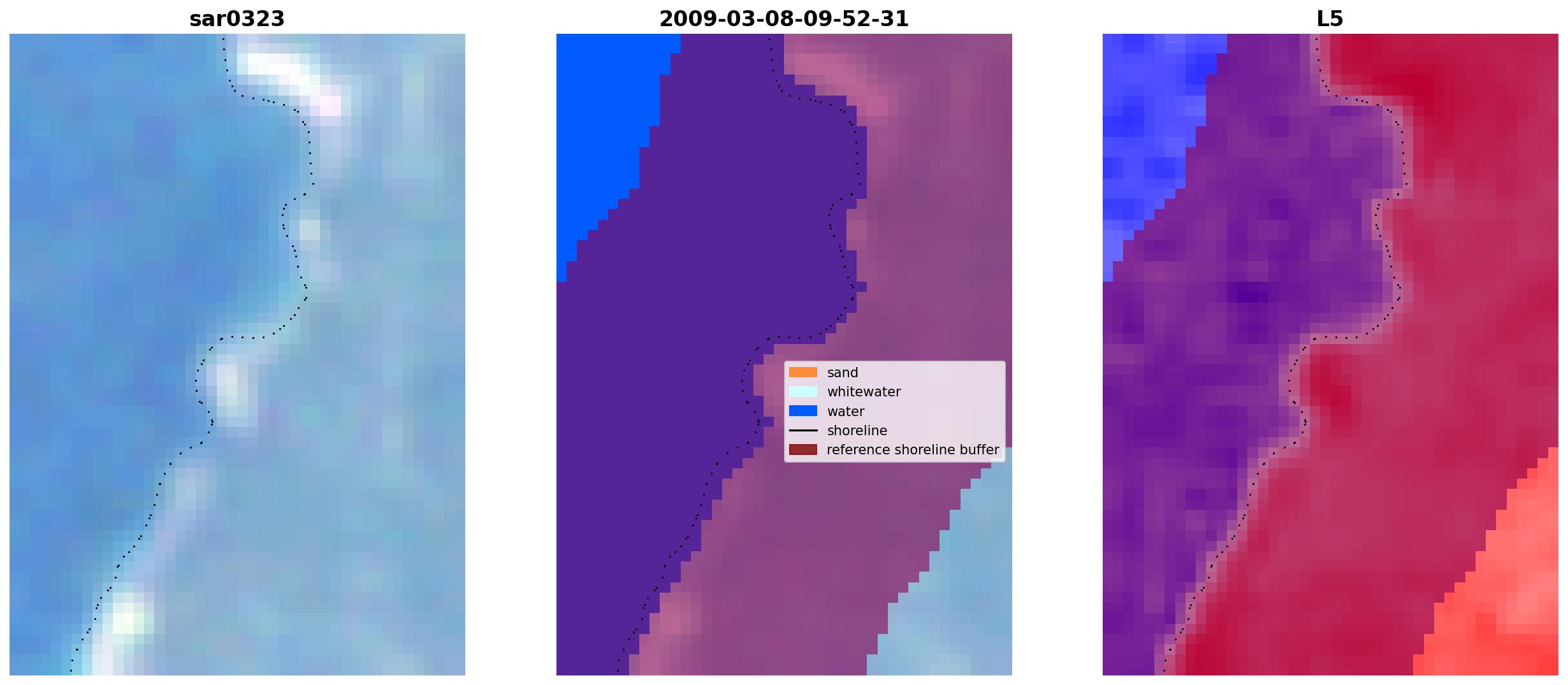 sar0323

2009-03-08-09-52-31

sand
whitewater
water
shoreline
reference shoreline buffer

L5